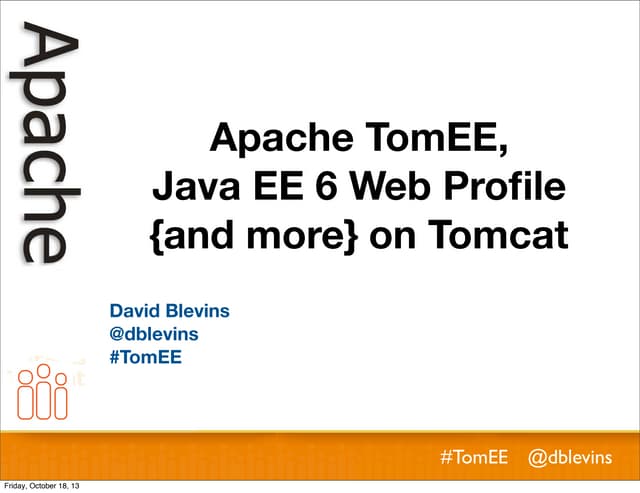 Apache

Apache TomEE,
Java EE 6 Web Profile
{and more} on Tomcat

David Blevins
@dblevins
#TomEE

#TomEE @dblevins

Friday, October 18, 13